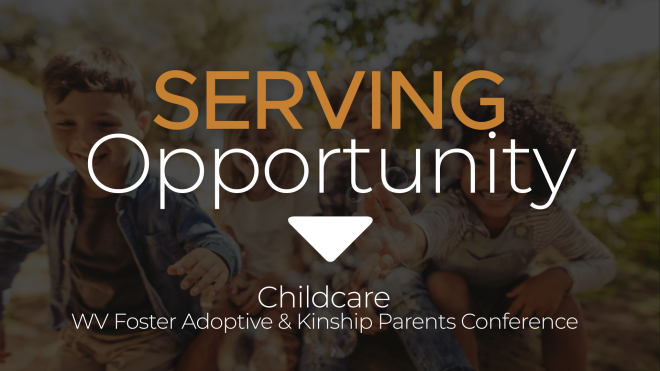 SERVING
Opportunity

Childcare
WV Foster Adoptive & Kinship Parents Conference